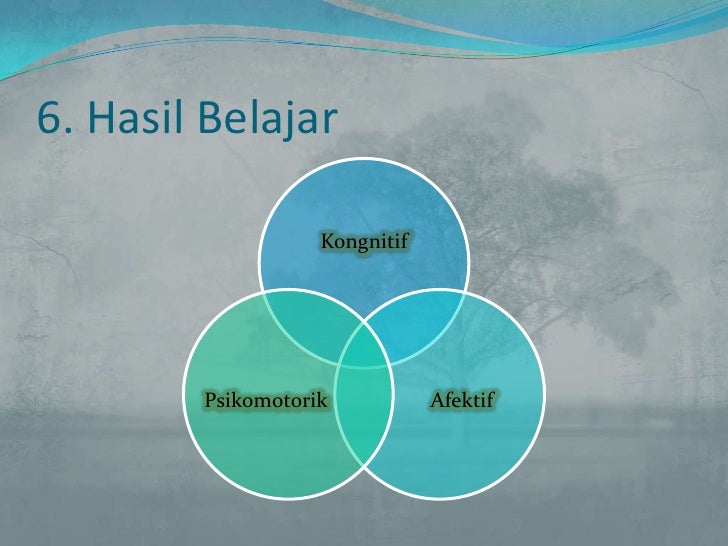 6. Hasil Belajar

Kongnitif

Psikomotorik

Afektif